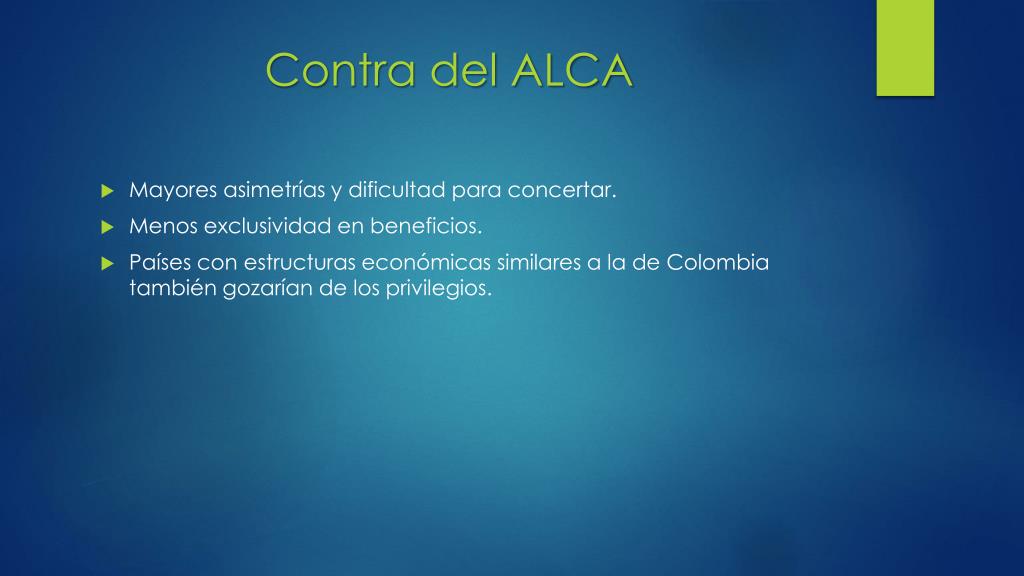 Contra del ALCA

Mayores asimetrías y dificultad para concertar.

Menos exclusividad en beneficios.

Países con estructuras económicas similares a la de Colombia también gozarían de los privilegios.